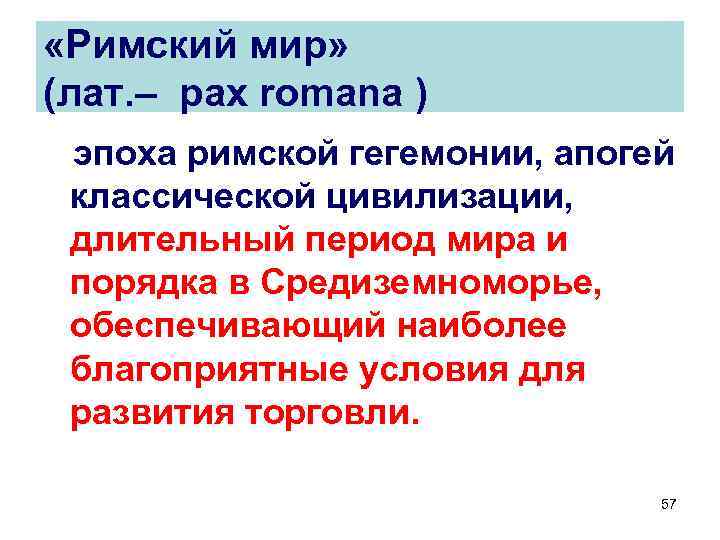 «Римский мир»
(лат.– pax romana )

эпоха римской гегемонии, апогей классической цивилизации, длительный период мира и порядка в Средиземноморье, обеспечивающий наиболее благоприятные условия для развития торговли.

57